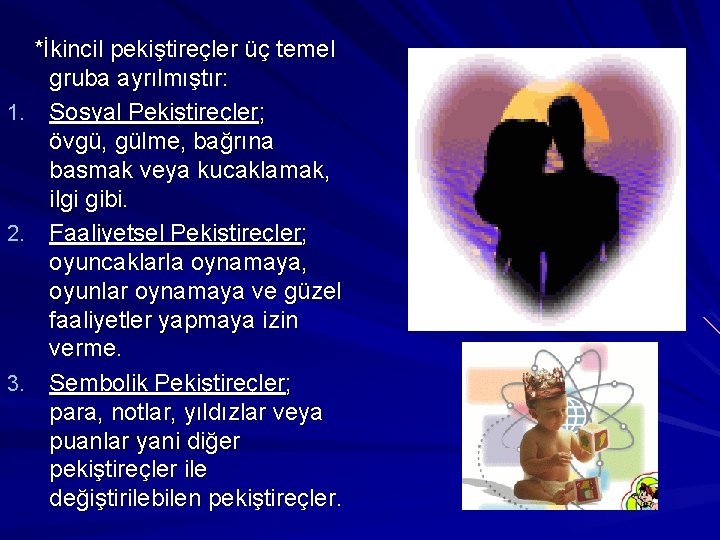 *İkincil pekiştireçler üç temel gruba ayrılmıştır:

1. Sosyal Pekiştireçler; övgü, gülme, bağrına basmak veya kucaklamak, ilgi gibi.
2. Faaliyetsel Pekiştireçler; oyuncaklarla oynamaya, oyunlar oynamaya ve güzel faaliyetler yapmaya izin verme.
3. Sembolik Pekiştireçler; para, notlar, yıldızlar veya puanlar yani diğer pekiştireçler ile değiştirilebilen pekiştireçler.